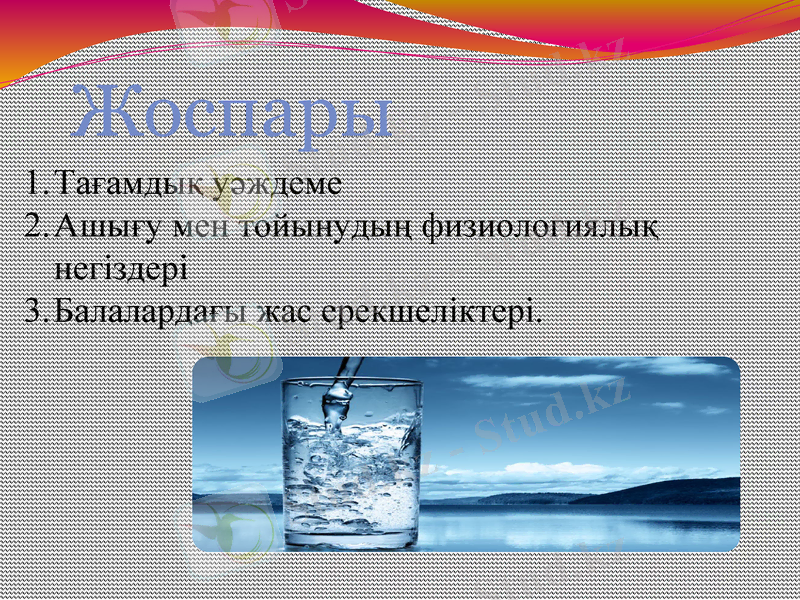 Жоспары

1. Тағамдық уәждеме
2. Ашығу мен тойынудың физиологиялық негіздері
3. Балалардағы жас ерекшеліктері.

Stud.kz